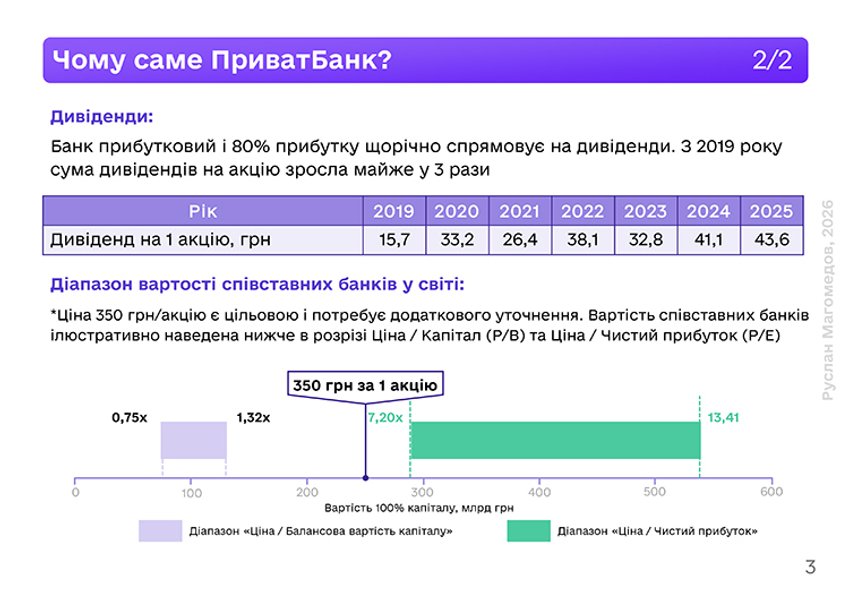 Чому саме ПриватБанк? 2/2

Дивіденди:

Банк прибутковий і 80% прибутку щорічно спрямовує на дивіденди. З 2019 року сума дивідендів на акцію зросла майже у 3 рази

| Рік | 2019 | 2020 | 2021 | 2022 | 2023 | 2024 | 2025 |
|---|---|---|---|---|---|---|---|
| Дивіденд на 1 акцію, грн | 15,7 | 33,2 | 26,4 | 38,1 | 32,8 | 41,1 | 43,6 |

Діапазон вартості співставних банків у світі:

*Ціна 350 грн/акцію є цільовою і потребує додаткового уточнення. Вартість співставних банків ілюстративно наведена нижче в розрізі Ціна / Капітал (P/B) та Ціна / Чистий прибуток (P/E)

350 грн за 1 акцію

0,75x 1,32x 7,20x 13,41

0 100 200 300 400 500 600

Вартість 100% капіталу, млрд грн

Діапазон «Ціна / Балансова вартість капіталу»

Діапазон «Ціна / Чистий прибуток»

Руслан Магомедов, 2026

3